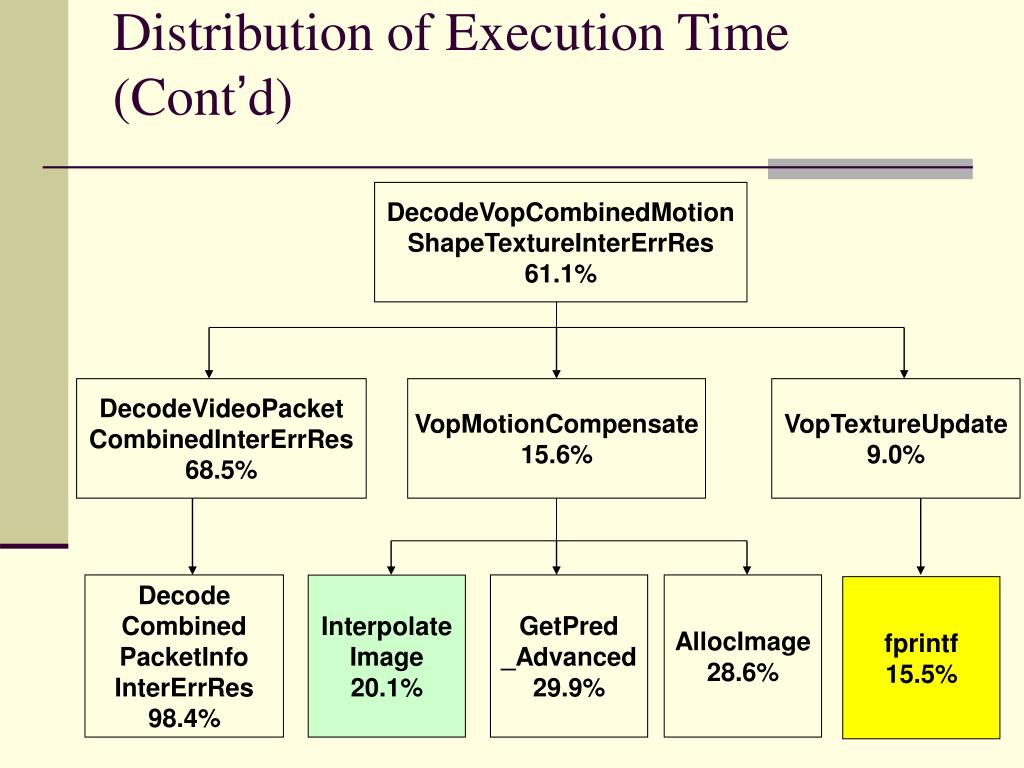 Distribution of Execution Time (Cont'd)

DecodeVopCombinedMotion ShapeTextureInterErrRes 61.1%

DecodeVideoPacket CombinedInterErrRes 68.5%

VopMotionCompensate 15.6%

VopTextureUpdate 9.0%

Decode Combined PacketInfo InterErrRes 98.4%

Interpolate Image 20.1%

GetPred _Advanced 29.9%

AllocImage 28.6%

fprintf 15.5%